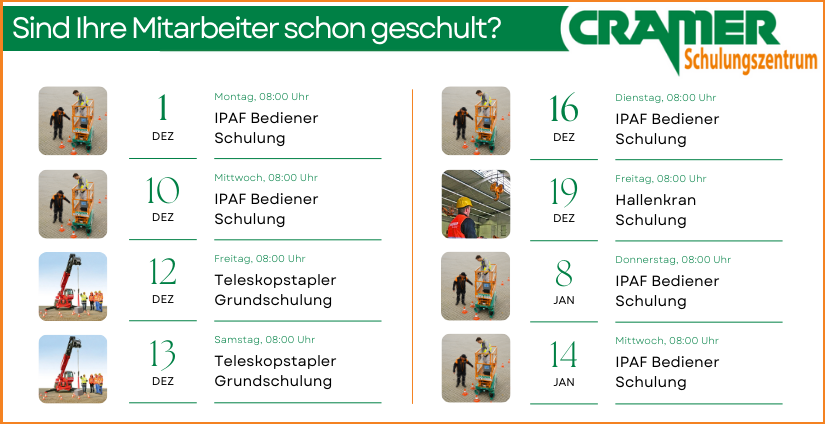 Sind Ihre Mitarbeiter schon geschult?

CRAMER
Schulungszentrum

1
DEZ
Montag, 08:00 Uhr
IPAF Bediener Schulung

10
DEZ
Mittwoch, 08:00 Uhr
IPAF Bediener Schulung

12
DEZ
Freitag, 08:00 Uhr
Teleskopstapler Grundschulung

13
DEZ
Samstag, 08:00 Uhr
Teleskopstapler Grundschulung

16
DEZ
Dienstag, 08:00 Uhr
IPAF Bediener Schulung

19
DEZ
Freitag, 08:00 Uhr
Hallenkran Schulung

8
JAN
Donnerstag, 08:00 Uhr
IPAF Bediener Schulung

14
JAN
Mittwoch, 08:00 Uhr
IPAF Bediener Schulung